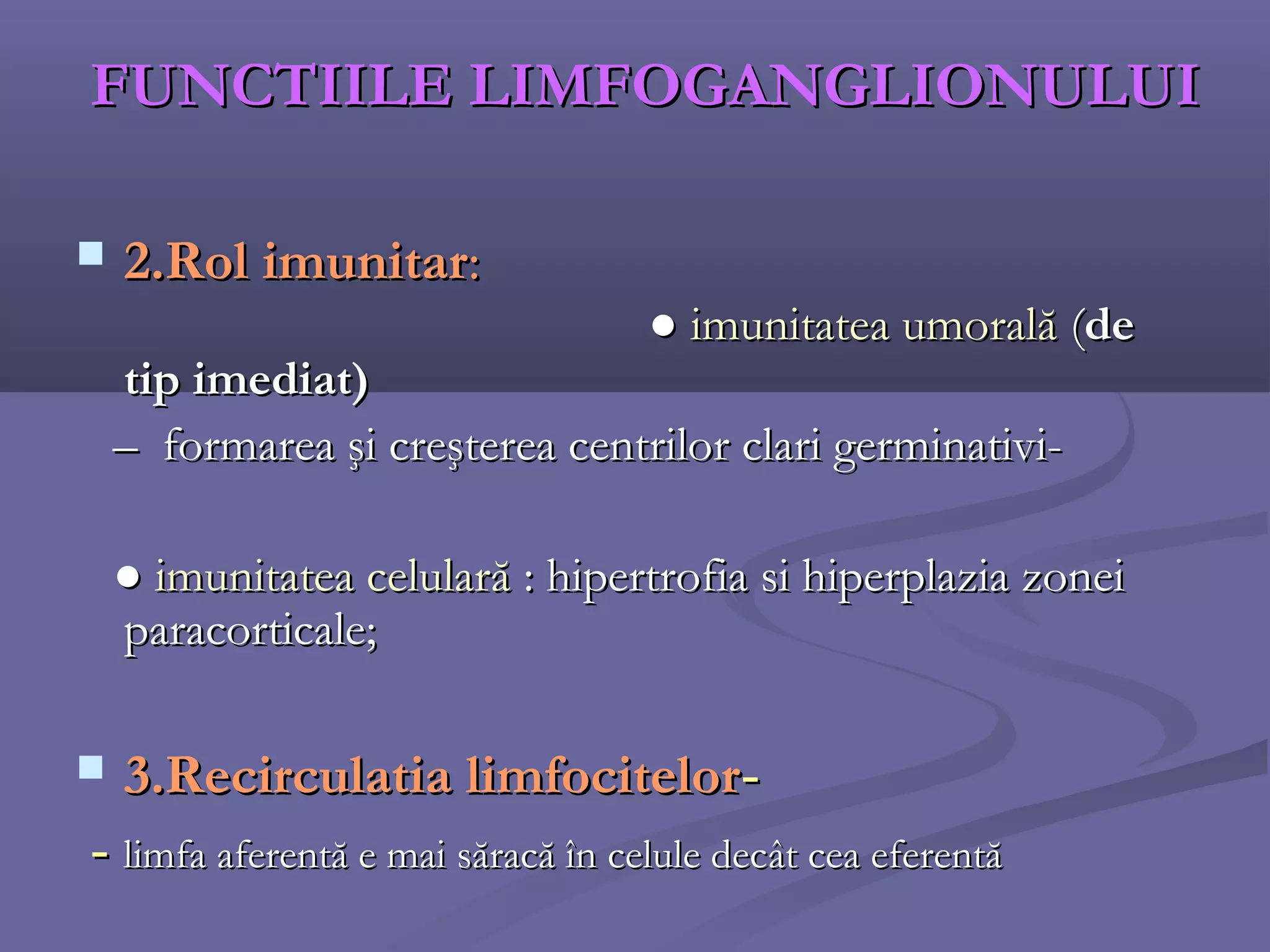 FUNCTIILE LIMFOGANGLIONULUI

2.Rol imunitar:

● imunitatea umorală (de tip imediat)

– formarea şi creşterea centrilor clari germinativi-

● imunitatea celulară : hipertrofia si hiperplazia zonei paracorticale;

3.Recirculatia limfocitelor-

- limfa aferentă e mai săracă în celule decât cea eferentă